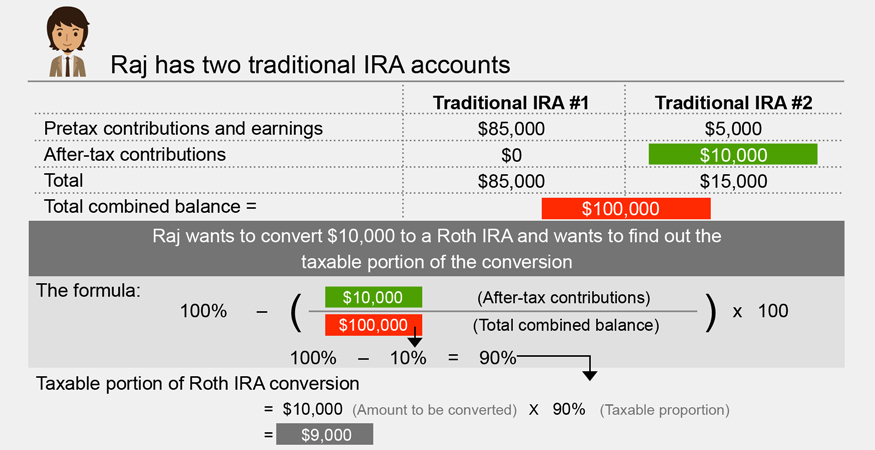 Raj has two traditional IRA accounts

| | Traditional IRA #1 | Traditional IRA #2 |
|---|---|---|
| Pretax contributions and earnings | \$85,000 | \$5,000 |
| After-tax contributions | \$0 | \$10,000 |
| Total | \$85,000 | \$15,000 |
| Total combined balance = | \$100,000 | |

Raj wants to convert \$10,000 to a Roth IRA and wants to find out the taxable portion of the conversion

The formula:

100% – ( \$10,000 (After-tax contributions) / \$100,000 (Total combined balance) ) x 100

100% – 10% = 90%

Taxable portion of Roth IRA conversion

= \$10,000 (Amount to be converted) X 90% (Taxable proportion)

= \$9,000